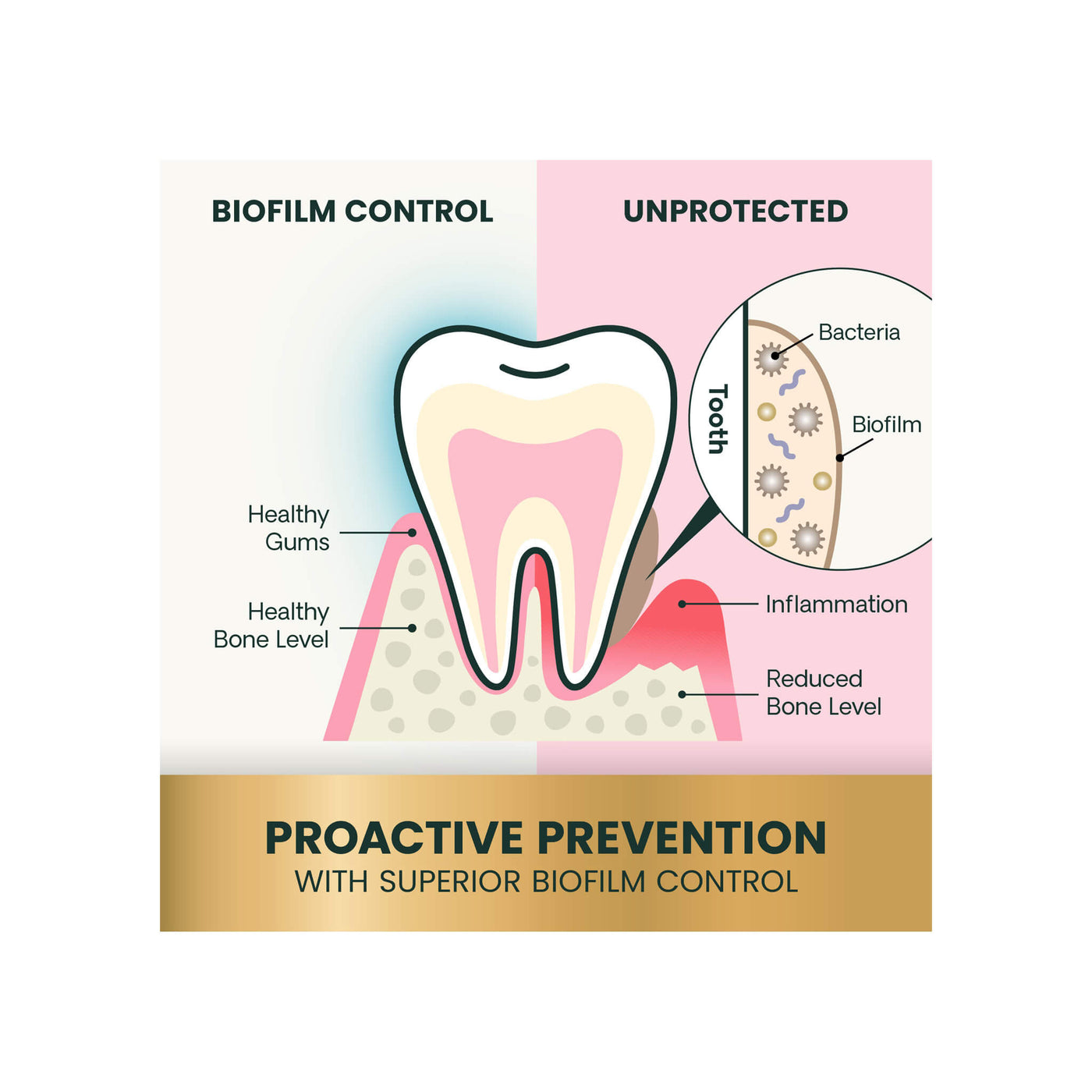 BIOFILM CONTROL

UNPROTECTED

Bacteria

Tooth

Biofilm

Healthy Gums

Healthy Bone Level

Inflammation

Reduced Bone Level

PROACTIVE PREVENTION
WITH SUPERIOR BIOFILM CONTROL